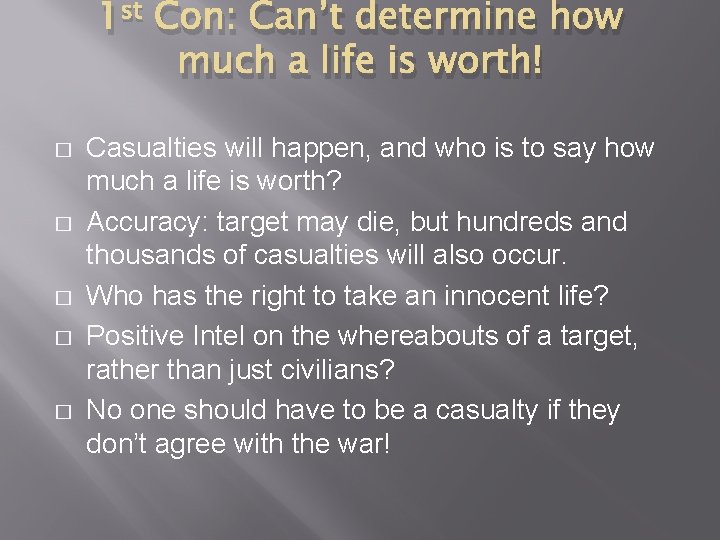 1st Con: Can't determine how much a life is worth!

□ Casualties will happen, and who is to say how much a life is worth?
□ Accuracy: target may die, but hundreds and thousands of casualties will also occur.
□ Who has the right to take an innocent life?
□ Positive Intel on the whereabouts of a target, rather than just civilians?
□ No one should have to be a casualty if they don't agree with the war!